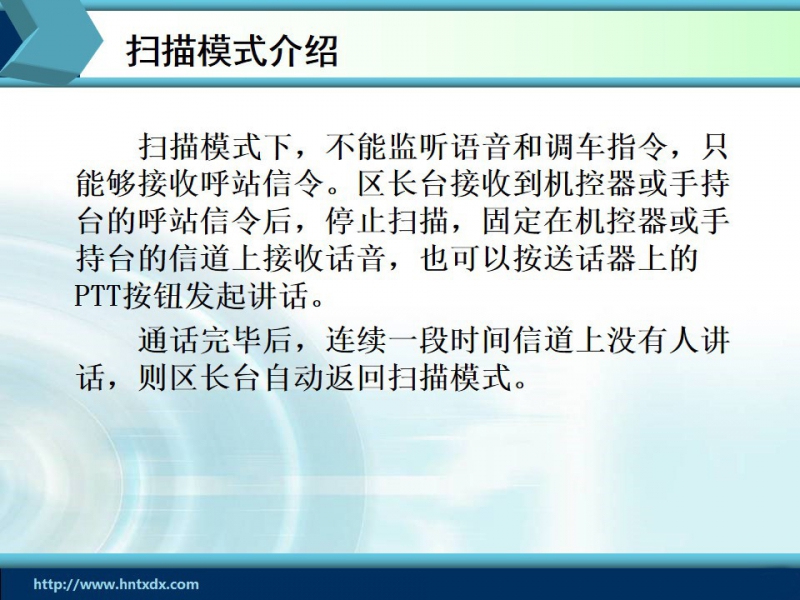 扫描模式介绍

扫描模式下，不能监听语音和调车指令，只能够接收呼站信令。区长台接收到机控器或手持台的呼站信令后，停止扫描，固定在机控器或手持台的信道上接收话音，也可以按送话器上的PTT按钮发起讲话。

通话完毕后，连续一段时间信道上没有人讲话，则区长台自动返回扫描模式。

http://www.hntxdx.com